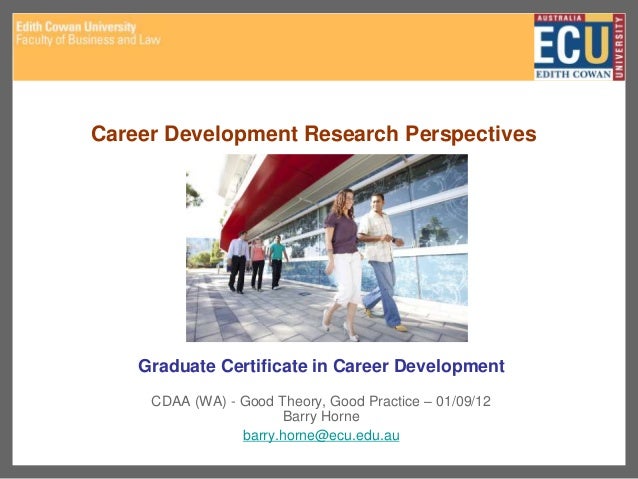 Edith Cowan University
Faculty of Business and Law

AUSTRALIA
ECU
EDITH COWAN
UNIVERSITY

Career Development Research Perspectives

Graduate Certificate in Career Development

CDAA (WA) - Good Theory, Good Practice – 01/09/12
Barry Horne
barry.horne@ecu.edu.au